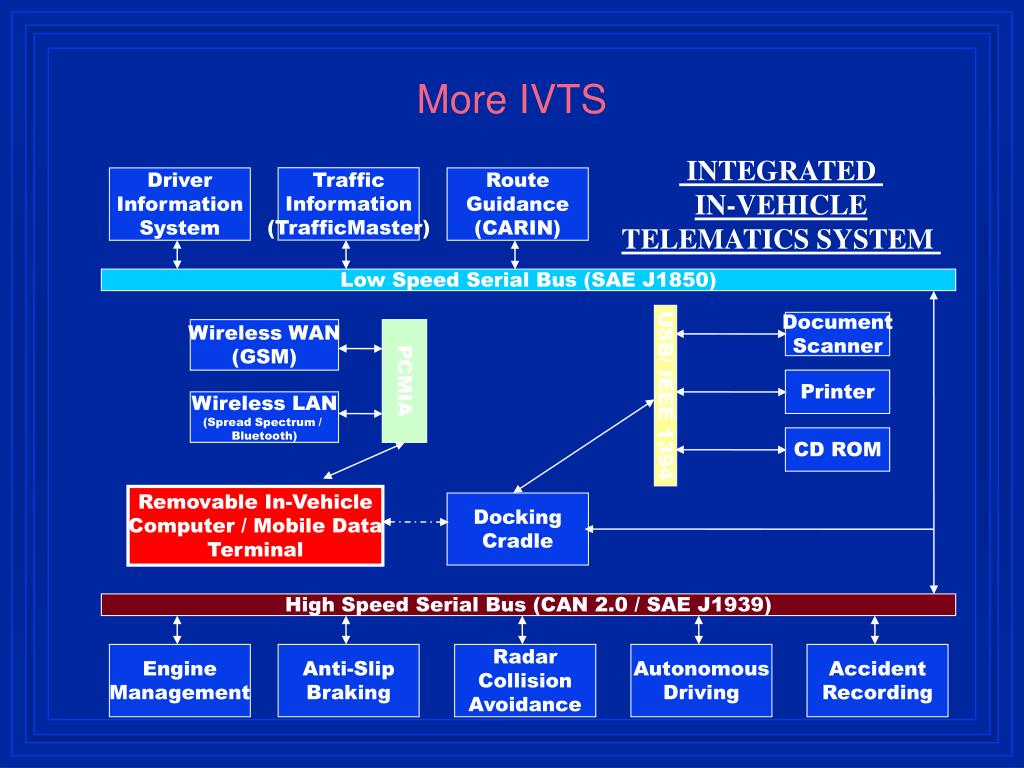 More IVTS

Driver Information System

Traffic Information (TrafficMaster)

Route Guidance (CARIN)

INTEGRATED IN-VEHICLE TELEMATICS SYSTEM

Low Speed Serial Bus (SAE J1850)

Wireless WAN (GSM)

Wireless LAN (Spread Spectrum / Bluetooth)

PCMIA

USB/ IEEE 1394

Document Scanner

Printer

CD ROM

Removable In-Vehicle Computer / Mobile Data Terminal

Docking Cradle

High Speed Serial Bus (CAN 2.0 / SAE J1939)

Engine Management

Anti-Slip Braking

Radar Collision Avoidance

Autonomous Driving

Accident Recording